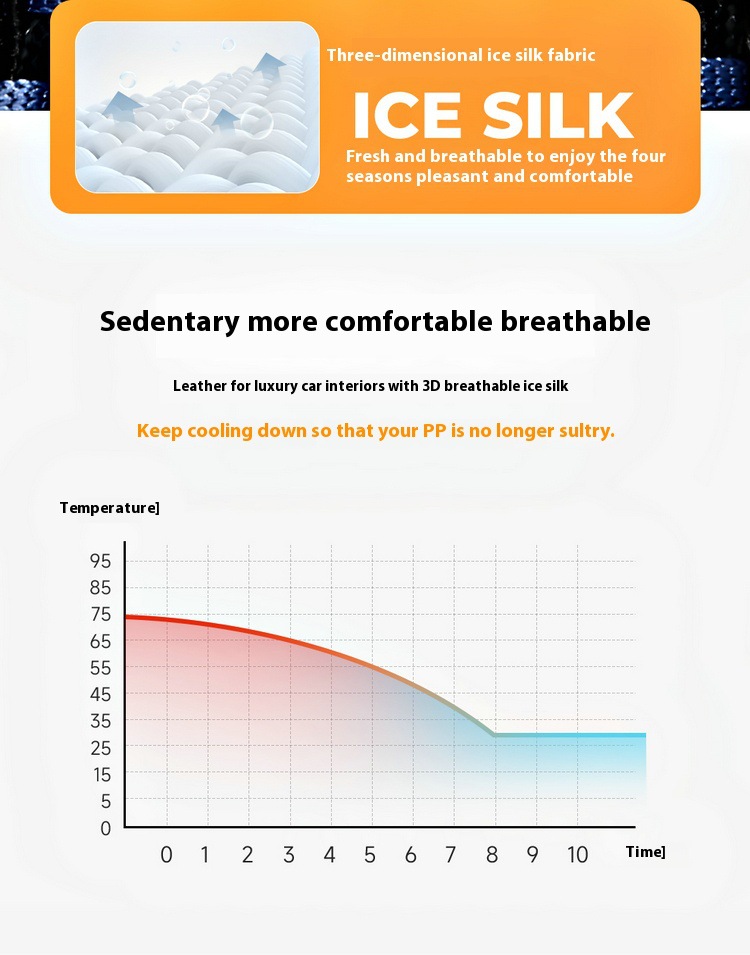 Three-dimensional ice silk fabric

ICE SILK

Fresh and breathable to enjoy the four seasons pleasant and comfortable

Sedentary more comfortable breathable

Leather for luxury car interiors with 3D breathable ice silk

Keep cooling down so that your PP is no longer sultry.

Temperature]

95
85
75
65
55
45
35
25
15
5
0

0 1 2 3 4 5 6 7 8 9 10

Time]